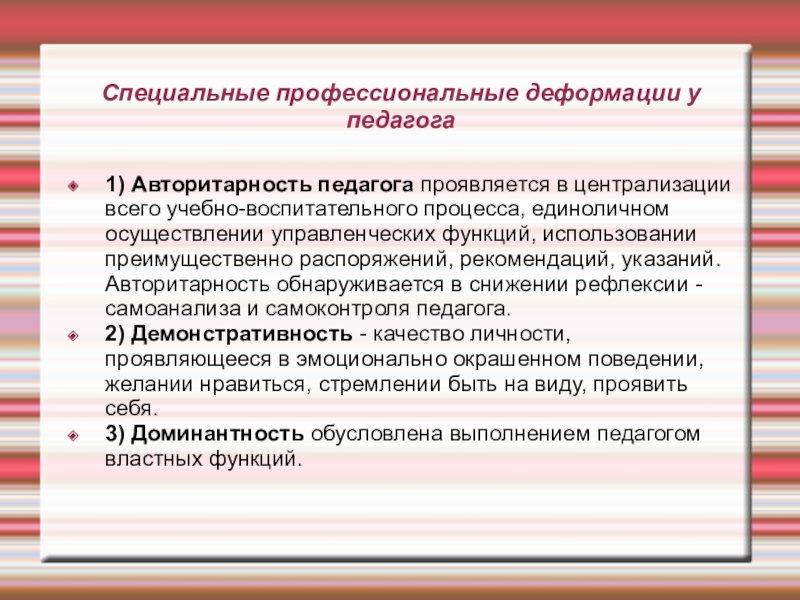 Специальные профессиональные деформации у педагога

1) Авторитарность педагога проявляется в централизации всего учебно-воспитательного процесса, единоличном осуществлении управленческих функций, использовании преимущественно распоряжений, рекомендаций, указаний. Авторитарность обнаруживается в снижении рефлексии - самоанализа и самоконтроля педагога.

2) Демонстративность - качество личности, проявляющееся в эмоционально окрашенном поведении, желании нравиться, стремлении быть на виду, проявить себя.

3) Доминантность обусловлена выполнением педагогом властных функций.